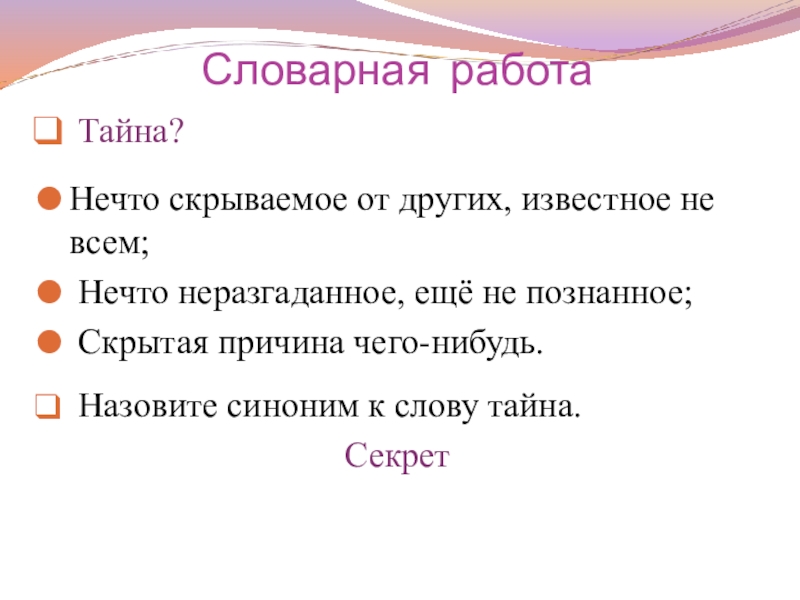 Словарная работа

Тайна?

Нечто скрываемое от других, известное не всем;

Нечто неразгаданное, ещё не познанное;

Скрытая причина чего-нибудь.

Назовите синоним к слову тайна.

Секрет